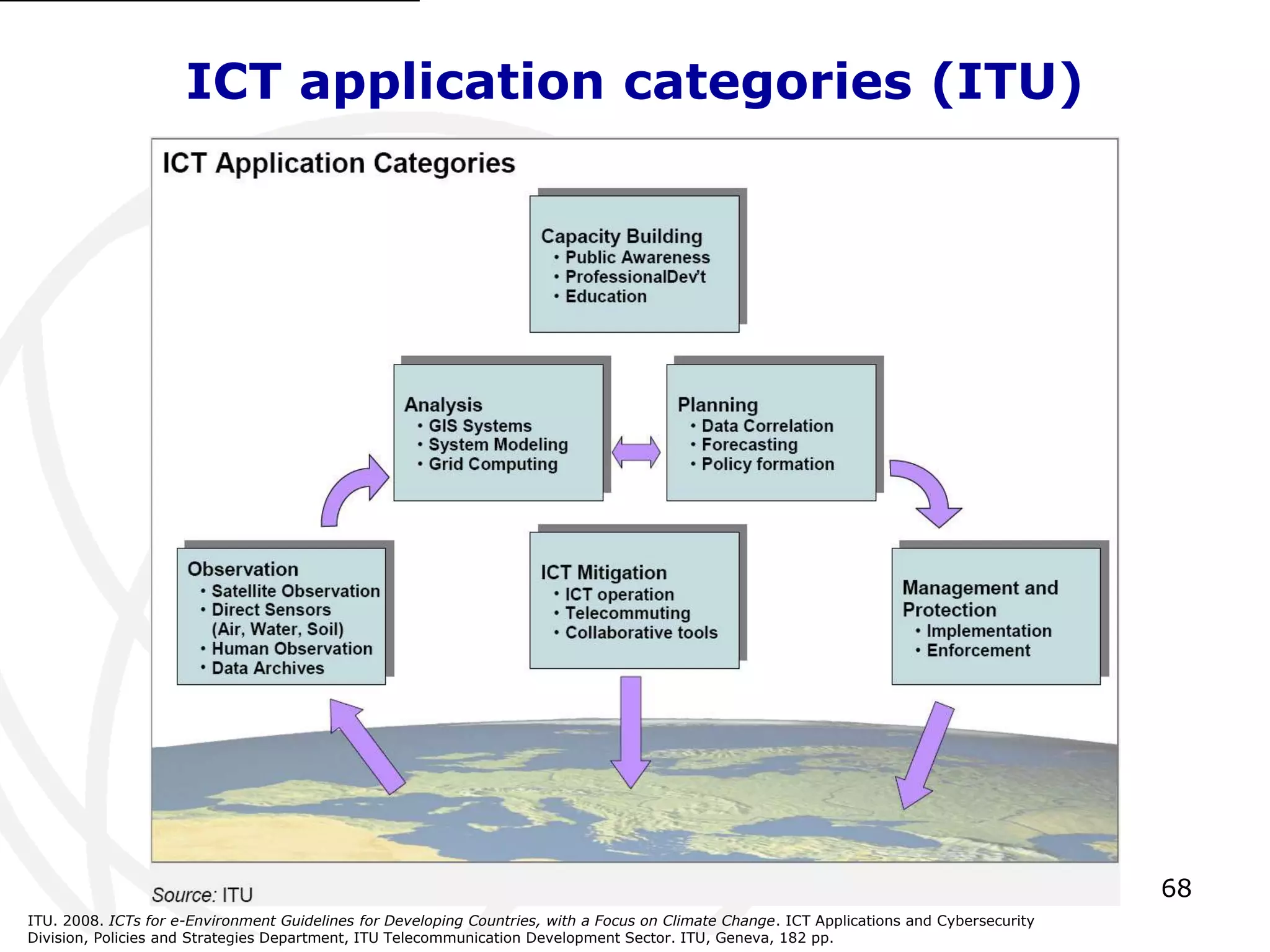 ICT application categories (ITU)

ICT Application Categories

Capacity Building
• Public Awareness
• ProfessionalDev't
• Education

Analysis
• GIS Systems
• System Modeling
• Grid Computing

Planning
• Data Correlation
• Forecasting
• Policy formation

Observation
• Satellite Observation
• Direct Sensors (Air, Water, Soil)
• Human Observation
• Data Archives

ICT Mitigation
• ICT operation
• Telecommuting
• Collaborative tools

Management and Protection
• Implementation
• Enforcement

Source: ITU

68

ITU. 2008. ICTs for e-Environment Guidelines for Developing Countries, with a Focus on Climate Change. ICT Applications and Cybersecurity Division, Policies and Strategies Department, ITU Telecommunication Development Sector. ITU, Geneva, 182 pp.